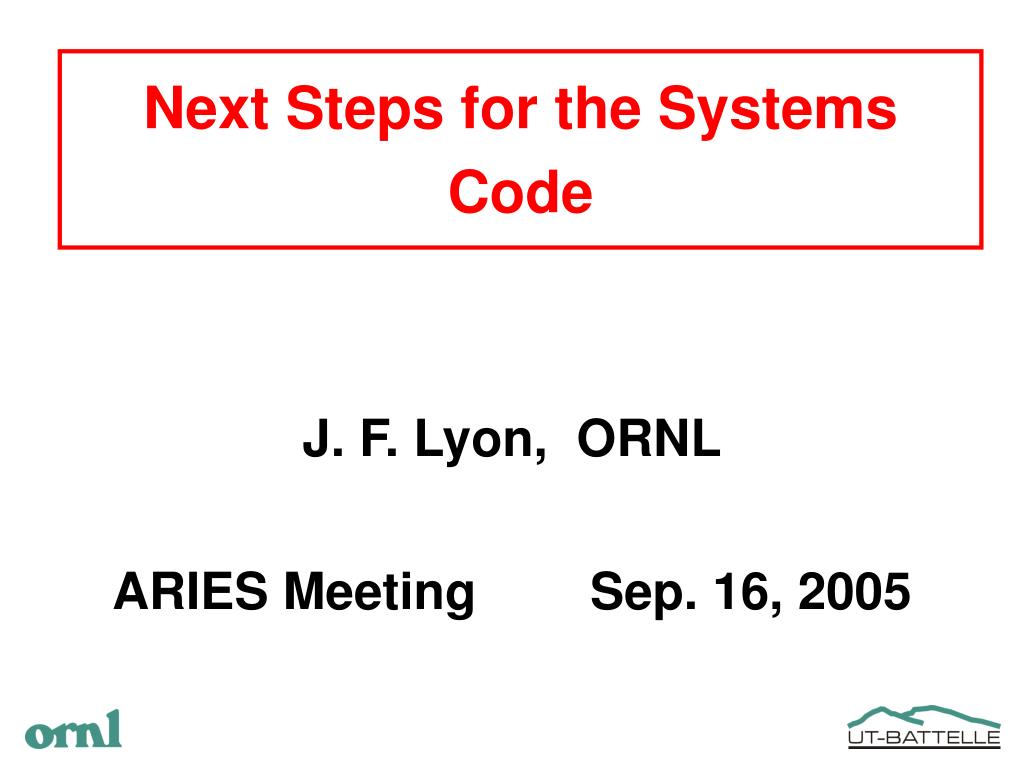 Next Steps for the Systems Code

J. F. Lyon, ORNL

ARIES Meeting Sep. 16, 2005

ornl

UT-BATTELLE